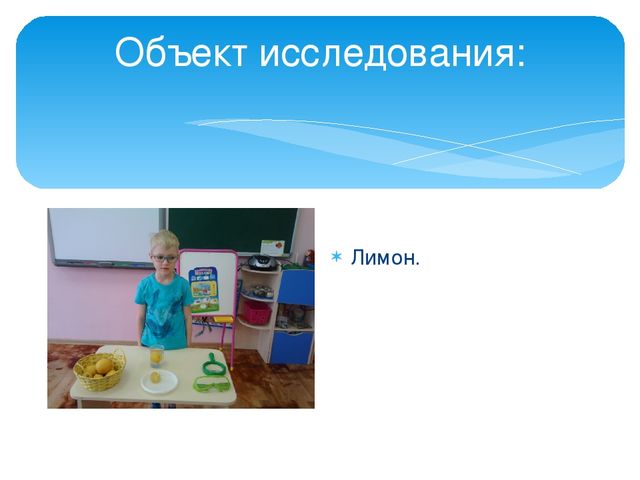 Объект исследования:

Лимон.